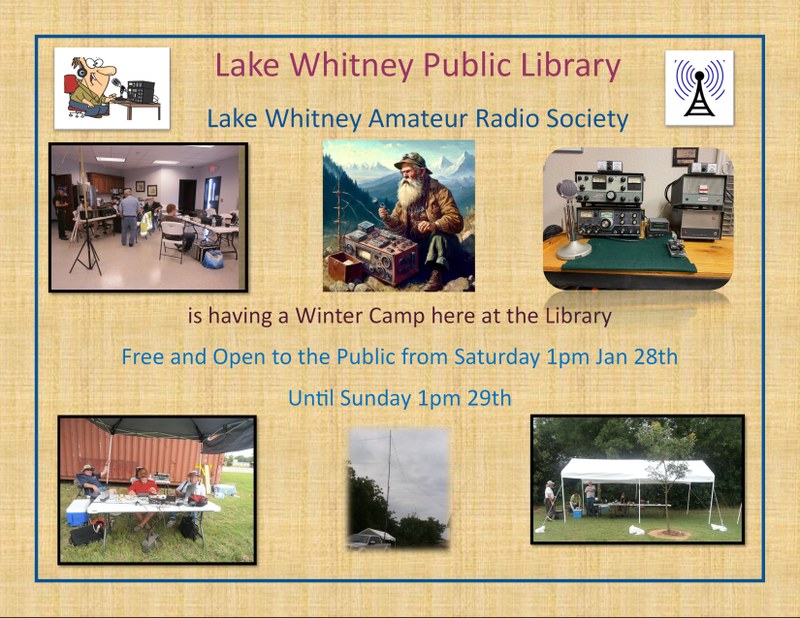 Lake Whitney Public Library

Lake Whitney Amateur Radio Society

is having a Winter Camp here at the Library

Free and Open to the Public from Saturday 1pm Jan 28th

Until Sunday 1pm 29th